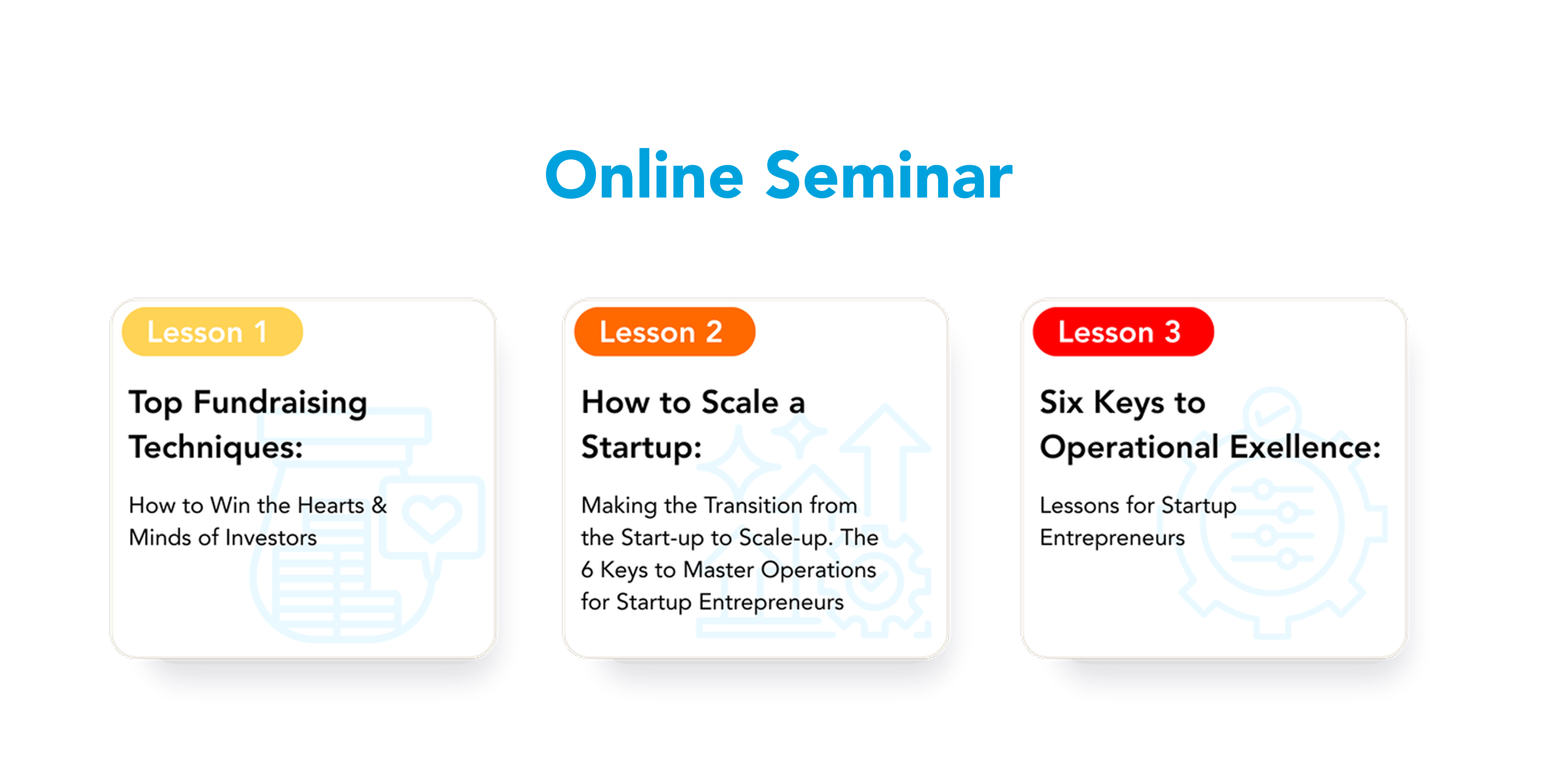 Online Seminar

Lesson 1

Top Fundraising Techniques:

How to Win the Hearts & Minds of Investors

Lesson 2

How to Scale a Startup:

Making the Transition from the Start-up to Scale-up. The 6 Keys to Master Operations for Startup Entrepreneurs

Lesson 3

Six Keys to Operational Exellence:

Lessons for Startup Entrepreneurs